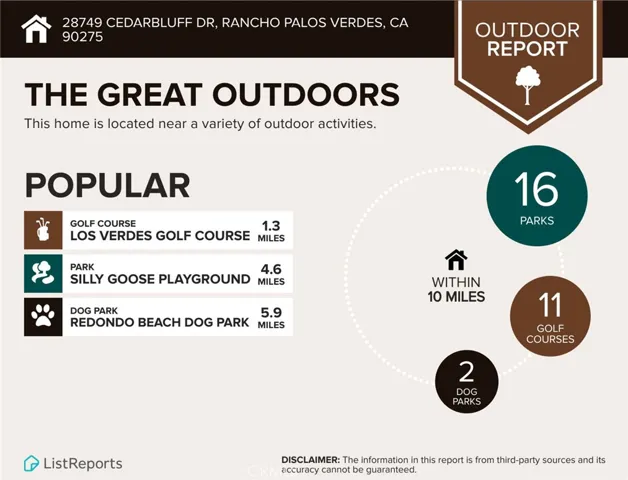 28749 CEDARBLUFF DR, RANCHO PALOS VERDES, CA 90275

OUTDOOR
REPORT

THE GREAT OUTDOORS

This home is located near a variety of outdoor activities.

POPULAR

GOLF COURSE
LOS VERDES GOLF COURSE
1.3
MILES

PARK
SILLY GOOSE PLAYGROUND
4.6
MILES

DOG PARK
REDONDO BEACH DOG PARK
5.9
MILES

16
PARKS

WITHIN
10 MILES

11
GOLF
COURSES

2
DOG
PARKS

ListReports

DISCLAIMER: The information in this report is from third-party sources and its accuracy cannot be guaranteed.